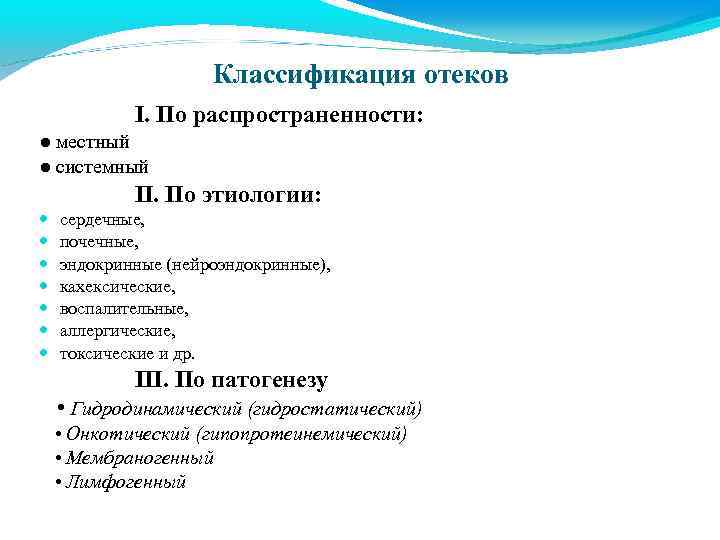 Классификация отеков

I. По распространенности:

● местный
● системный

II. По этиологии:

• сердечные,
• почечные,
• эндокринные (нейроэндокринные),
• кахексические,
• воспалительные,
• аллергические,
• токсические и др.

III. По патогенезу

• Гидродинамический (гидростатический)
• Онкотический (гипопротеинемический)
• Мембраногенный
• Лимфогенный